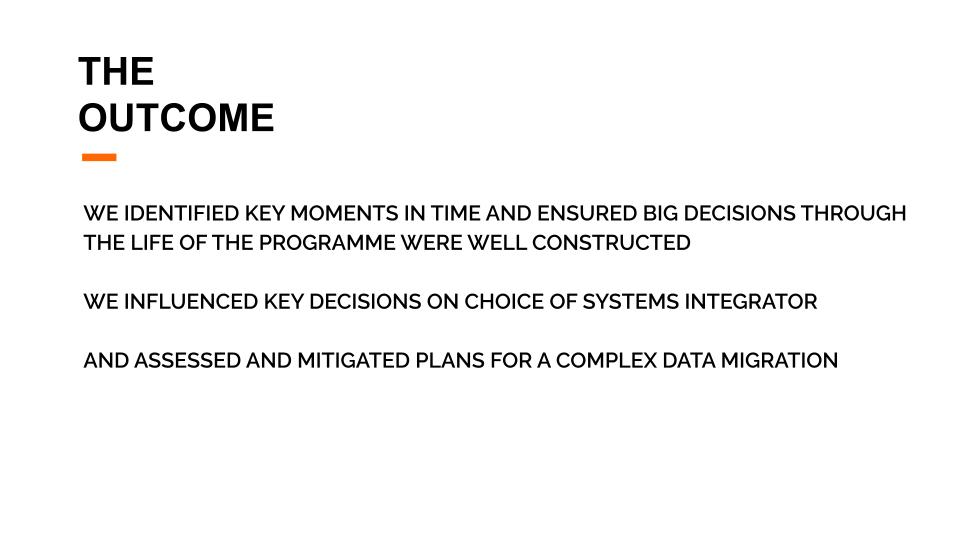 THE
OUTCOME

WE IDENTIFIED KEY MOMENTS IN TIME AND ENSURED BIG DECISIONS THROUGH THE LIFE OF THE PROGRAMME WERE WELL CONSTRUCTED

WE INFLUENCED KEY DECISIONS ON CHOICE OF SYSTEMS INTEGRATOR

AND ASSESSED AND MITIGATED PLANS FOR A COMPLEX DATA MIGRATION